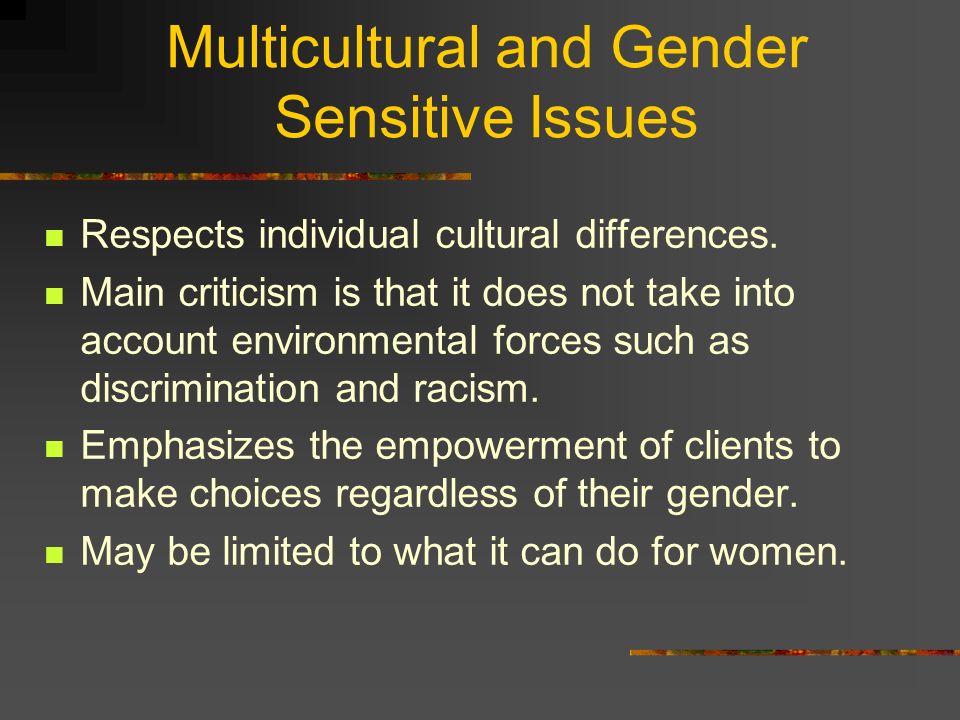 Multicultural and Gender Sensitive Issues

- Respects individual cultural differences.
- Main criticism is that it does not take into account environmental forces such as discrimination and racism.
- Emphasizes the empowerment of clients to make choices regardless of their gender.
- May be limited to what it can do for women.